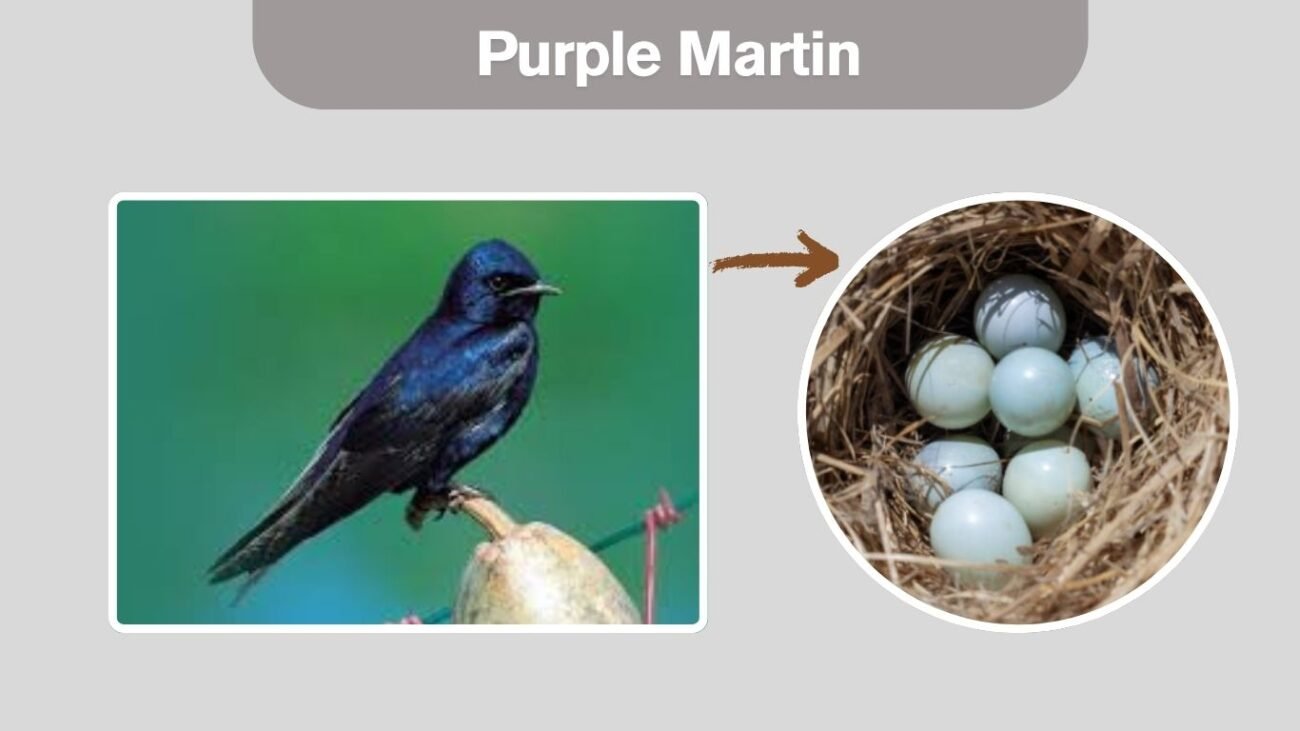 Purple Martin